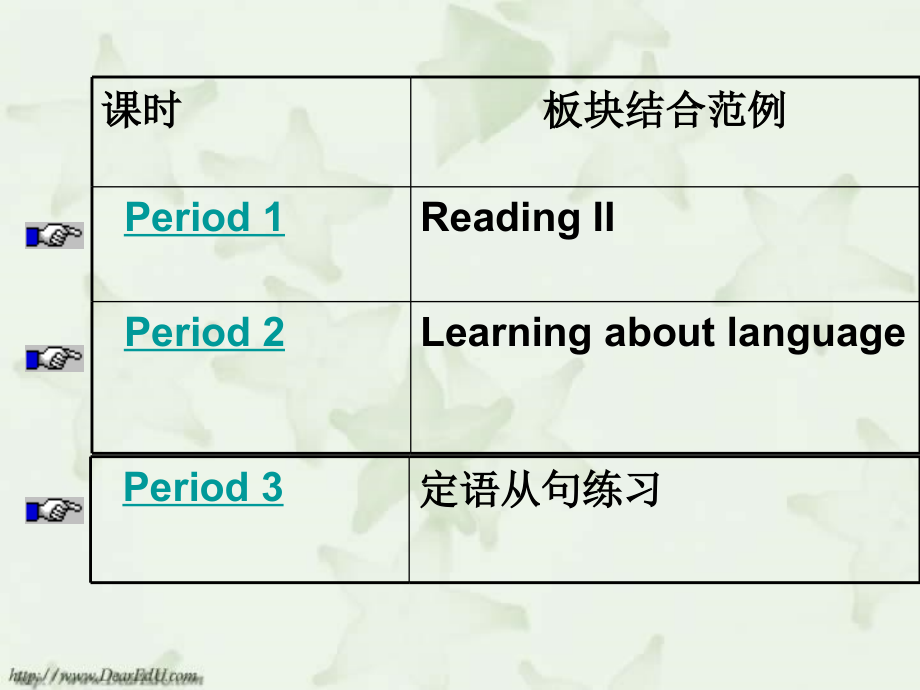 | 课时 | 板块结合范例 |
|---|---|
| Period 1 | Reading II |
| Period 2 | Learning about language |
| Period 3 | 定语从句练习 |

http://www.DearEdU.com